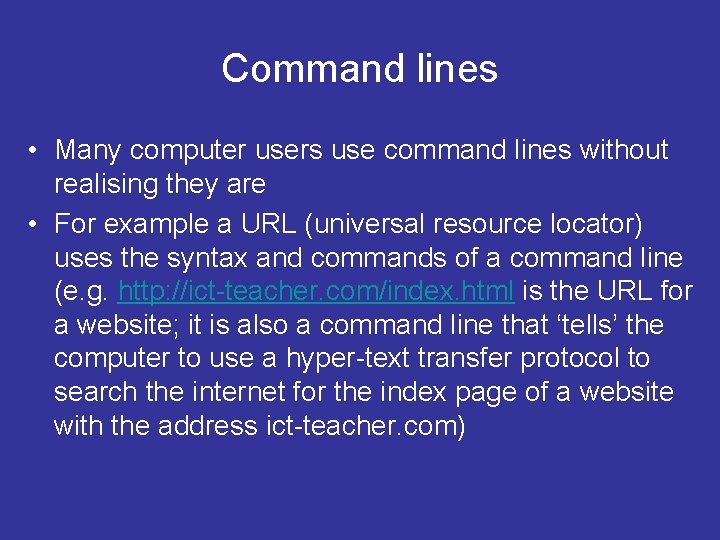 Command lines

• Many computer users use command lines without realising they are
• For example a URL (universal resource locator) uses the syntax and commands of a command line (e.g. http://ict-teacher.com/index.html is the URL for a website; it is also a command line that ‘tells’ the computer to use a hyper-text transfer protocol to search the internet for the index page of a website with the address ict-teacher.com)